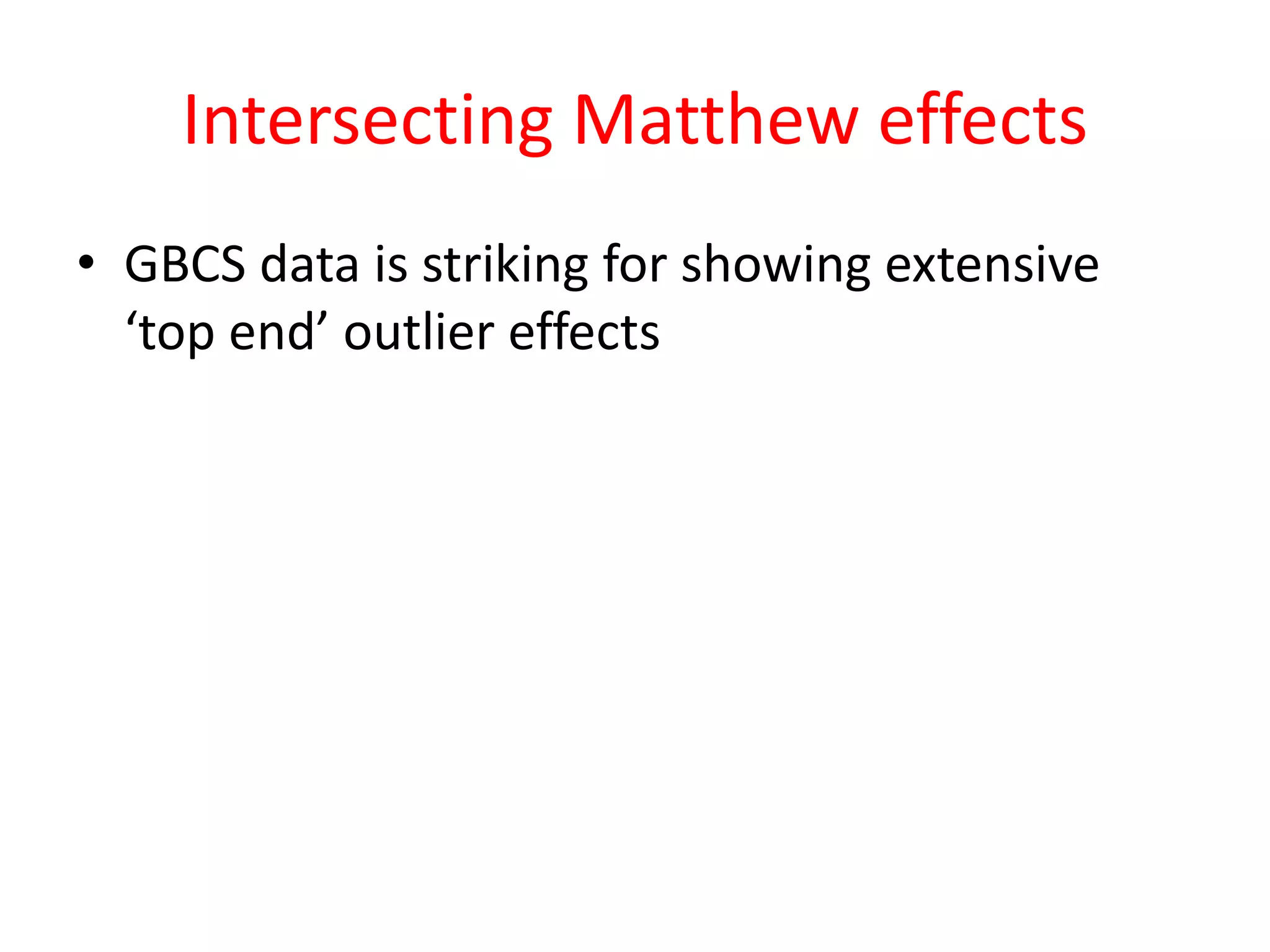 Intersecting Matthew effects

• GBCS data is striking for showing extensive ‘top end’ outlier effects